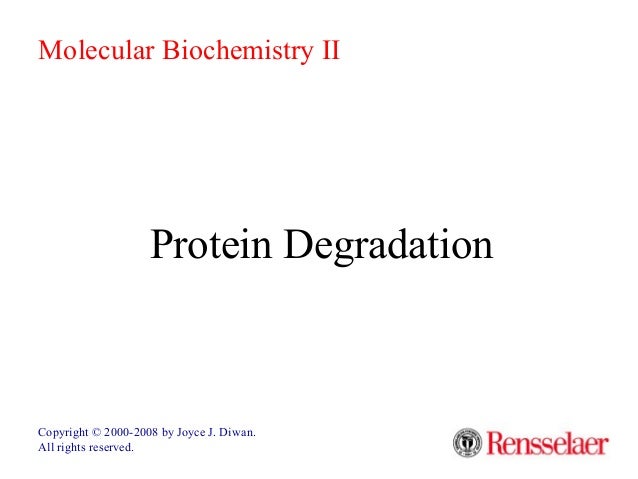 Molecular Biochemistry II

Protein Degradation

Copyright © 2000-2008 by Joyce J. Diwan.
All rights reserved.

Rensselaer